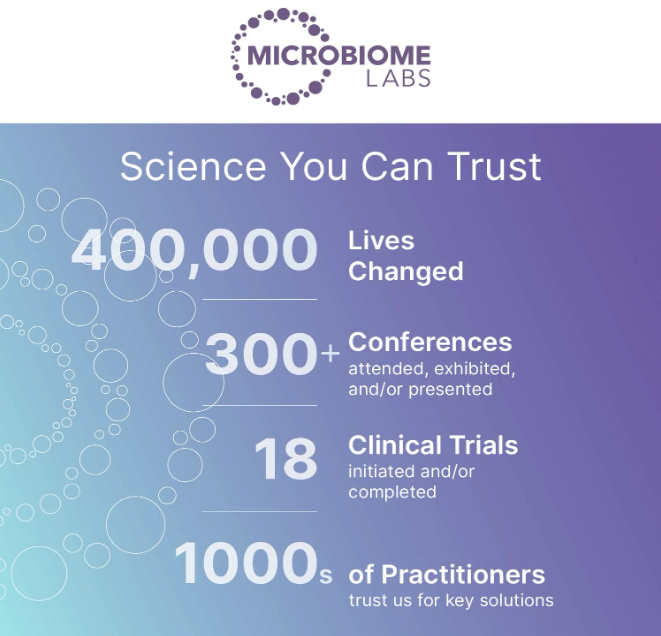 MICROBIOME LABS

Science You Can Trust

400,000 Lives Changed

300+ Conferences attended, exhibited, and/or presented

18 Clinical Trials initiated and/or completed

1000s of Practitioners trust us for key solutions